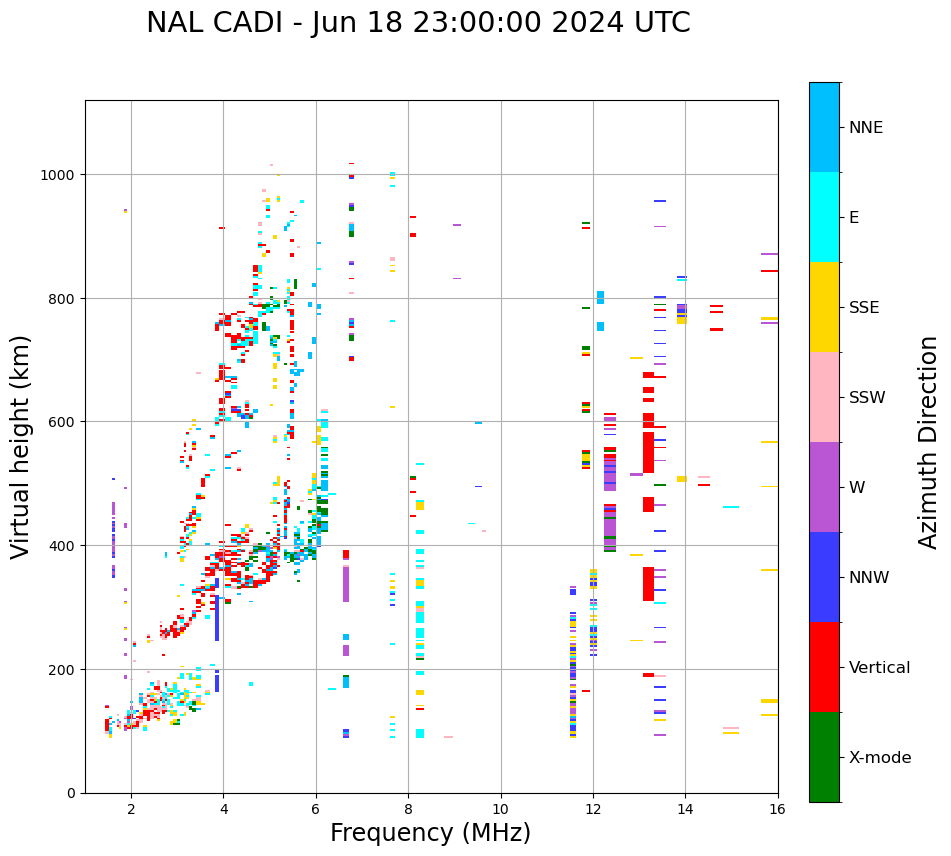 NAL CADI - Jun 18 23:00:00 2024 UTC

Virtual height (km)

1000
800
600
400
200
0

2
4
6
8
10
12
14
16

Frequency (MHz)

NNE
E
SSE
SSW
W
NNW
Vertical
X-mode

Azimuth Direction